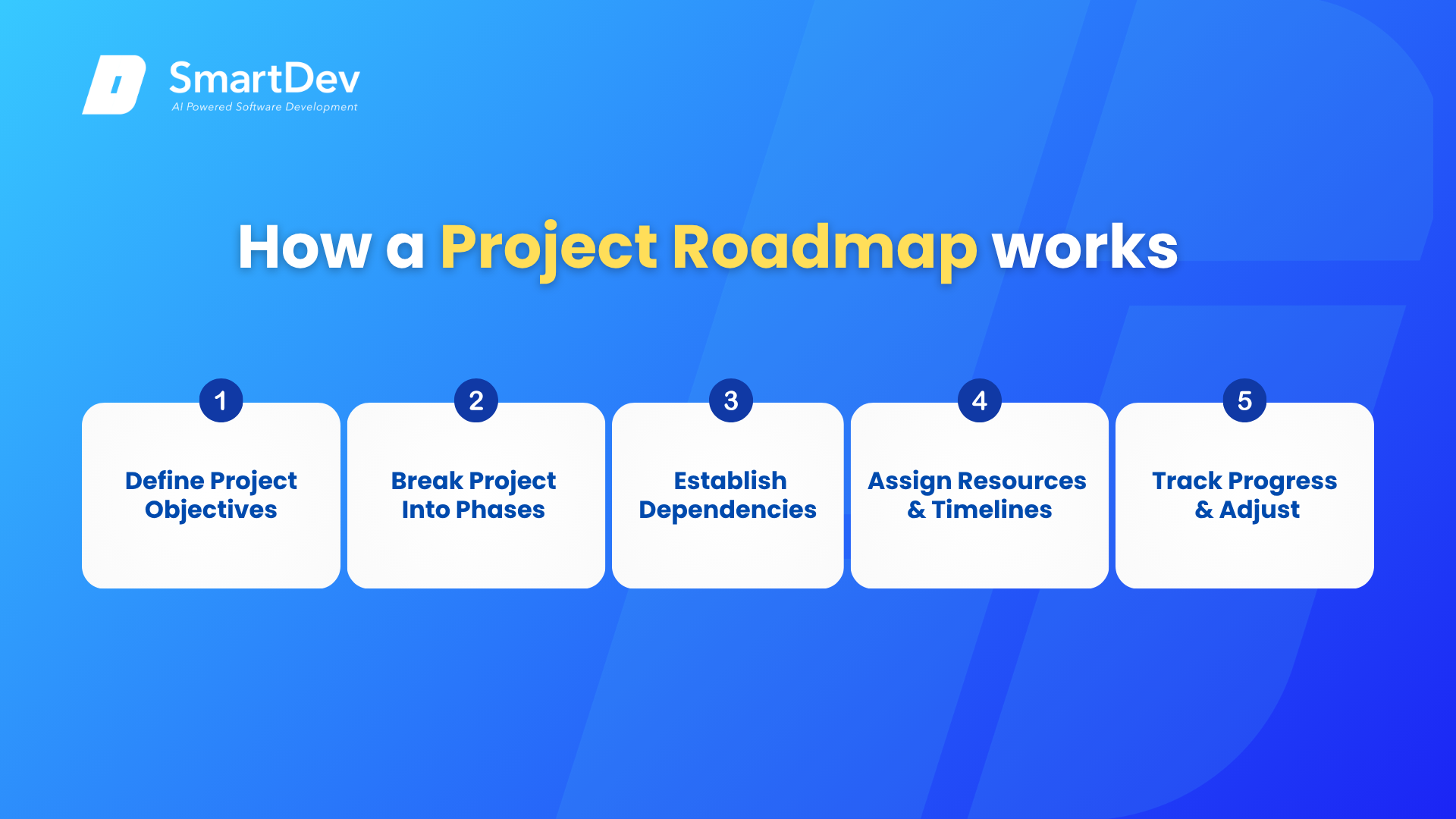 SmartDev
AI Powered Software Development

How a Project Roadmap works

1
Define Project Objectives

2
Break Project Into Phases

3
Establish Dependencies

4
Assign Resources & Timelines

5
Track Progress & Adjust